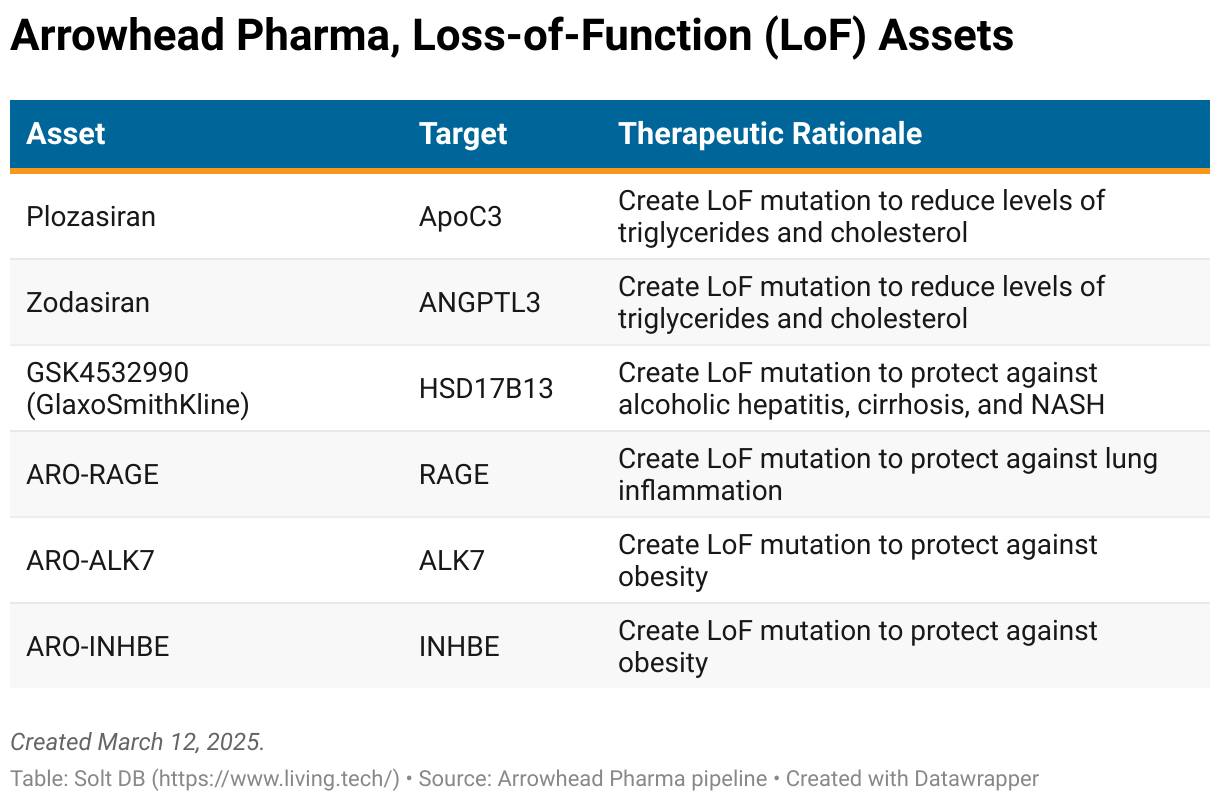 Arrowhead Pharma, Loss-of-Function (LoF) Assets

| Asset | Target | Therapeutic Rationale |
|---|---|---|
| Plozasiran | ApoC3 | Create LoF mutation to reduce levels of triglycerides and cholesterol |
| Zodasiran | ANGPTL3 | Create LoF mutation to reduce levels of triglycerides and cholesterol |
| GSK4532990 (GlaxoSmithKline) | HSD17B13 | Create LoF mutation to protect against alcoholic hepatitis, cirrhosis, and NASH |
| ARO-RAGE | RAGE | Create LoF mutation to protect against lung inflammation |
| ARO-ALK7 | ALK7 | Create LoF mutation to protect against obesity |
| ARO-INHBE | INHBE | Create LoF mutation to protect against obesity |

Created March 12, 2025.

Table: Solt DB (https://www.living.tech/) • Source: Arrowhead Pharma pipeline • Created with Datawrapper